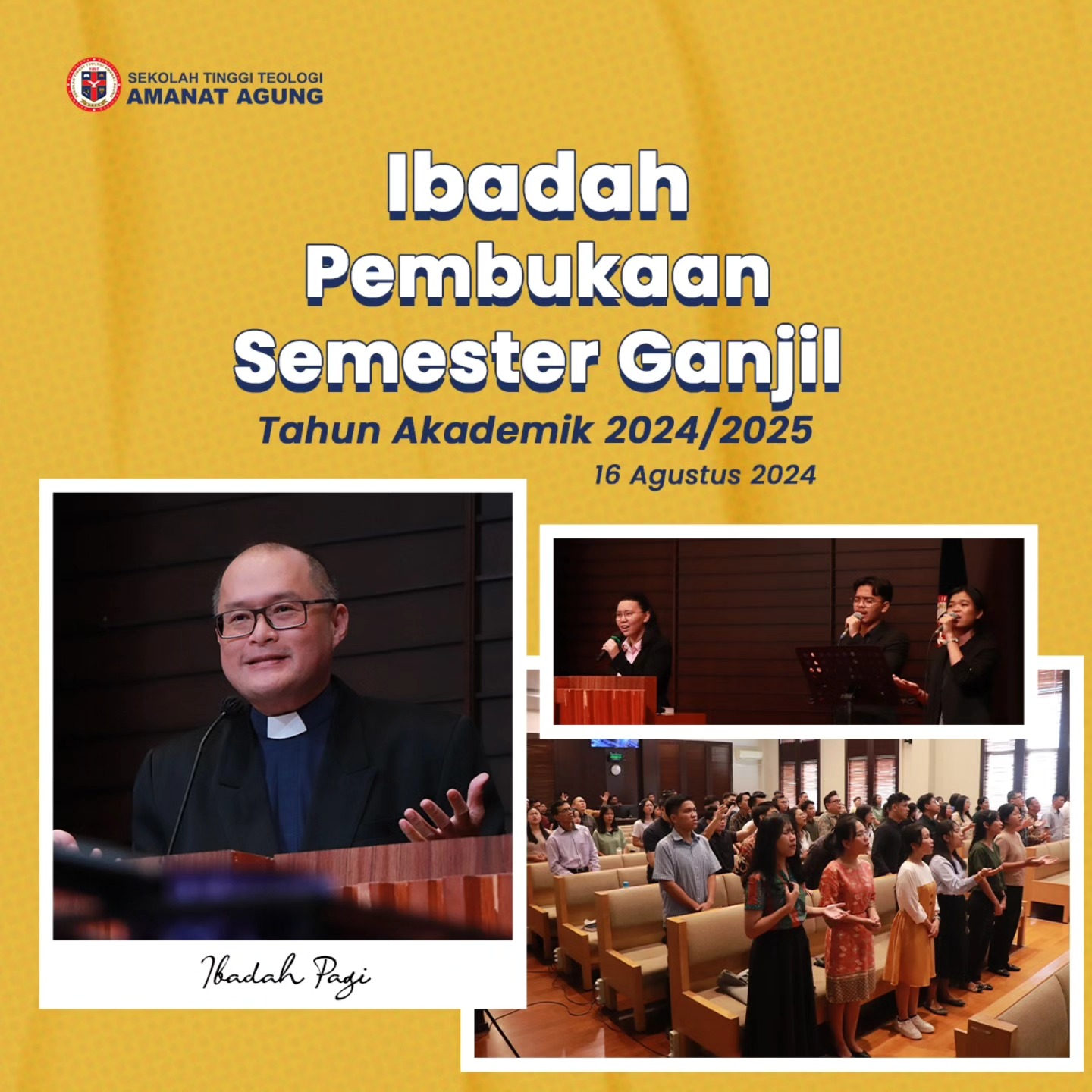 SEKOLAH TINGGI TEOLOGI
AMANAT AGUNG

Ibadah
Pembukaan
Semester Ganjil
Tahun Akademik 2024/2025
16 Agustus 2024

Ibadah Pagi